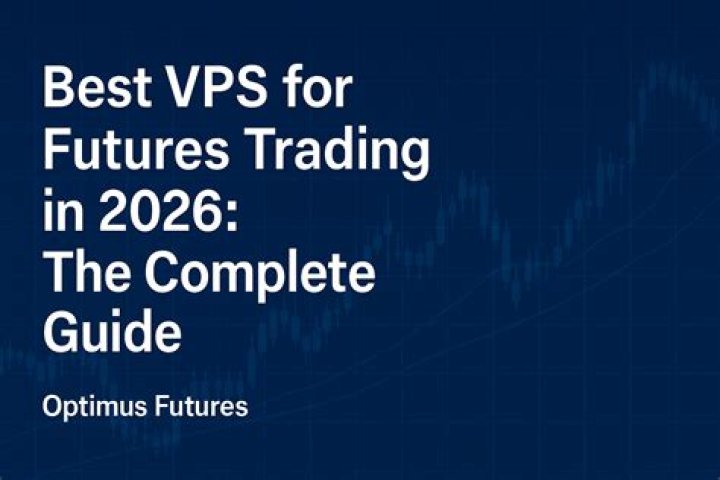 Best VPS for Futures Trading in 2026: The Complete Guide

Optimus Futures